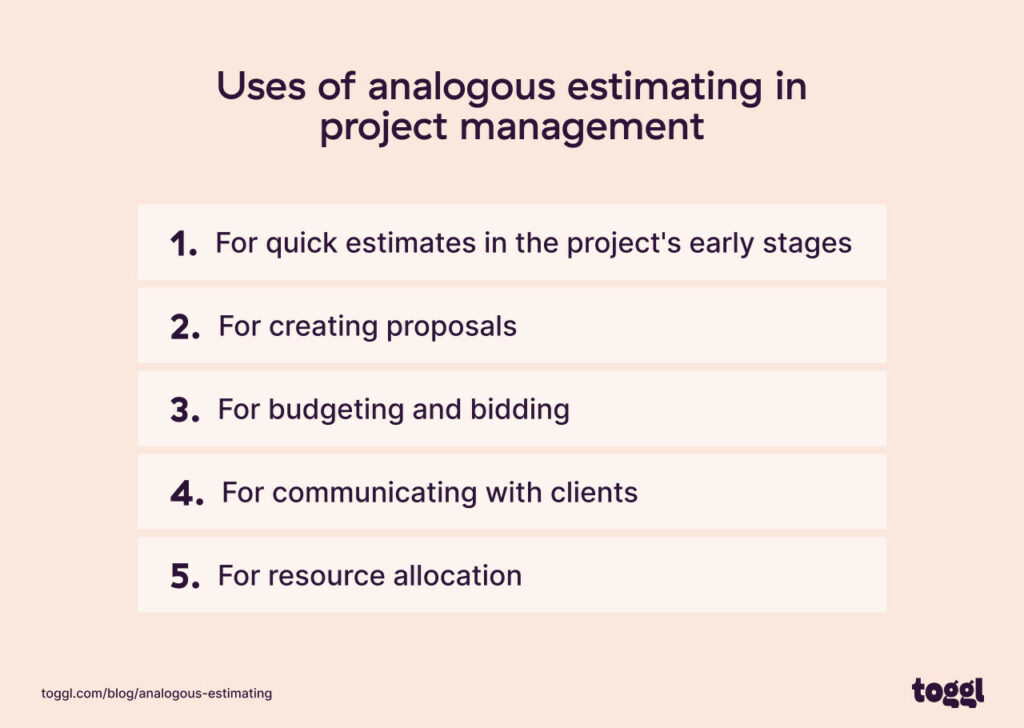 Uses of analogous estimating in project management

1. For quick estimates in the project's early stages

2. For creating proposals

3. For budgeting and bidding

4. For communicating with clients

5. For resource allocation

toggl.com/blog/analogous-estimating

toggl